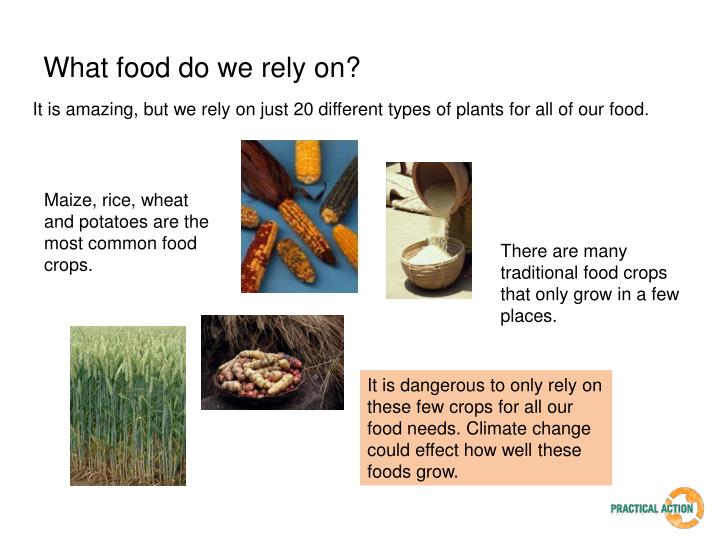 What food do we rely on?

It is amazing, but we rely on just 20 different types of plants for all of our food.

Maize, rice, wheat and potatoes are the most common food crops.

There are many traditional food crops that only grow in a few places.

It is dangerous to only rely on these few crops for all our food needs. Climate change could effect how well these foods grow.

PRACTICAL ACTION